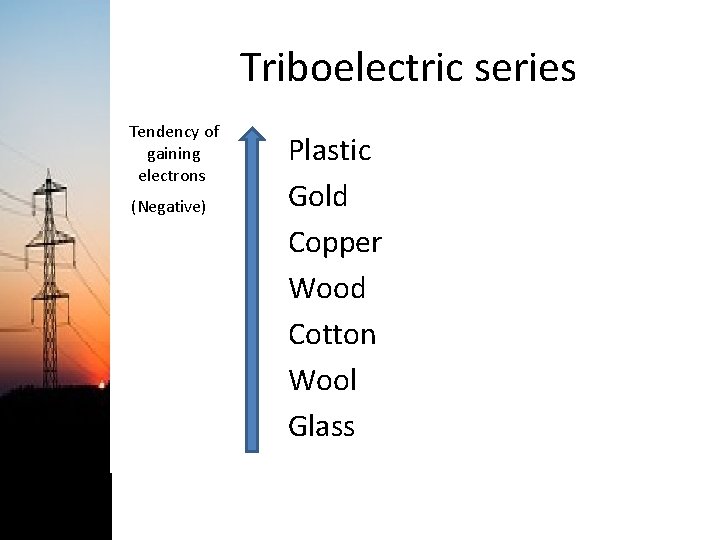 Triboelectric series

Tendency of gaining electrons

(Negative)

Plastic

Gold

Copper

Wood

Cotton

Wool

Glass